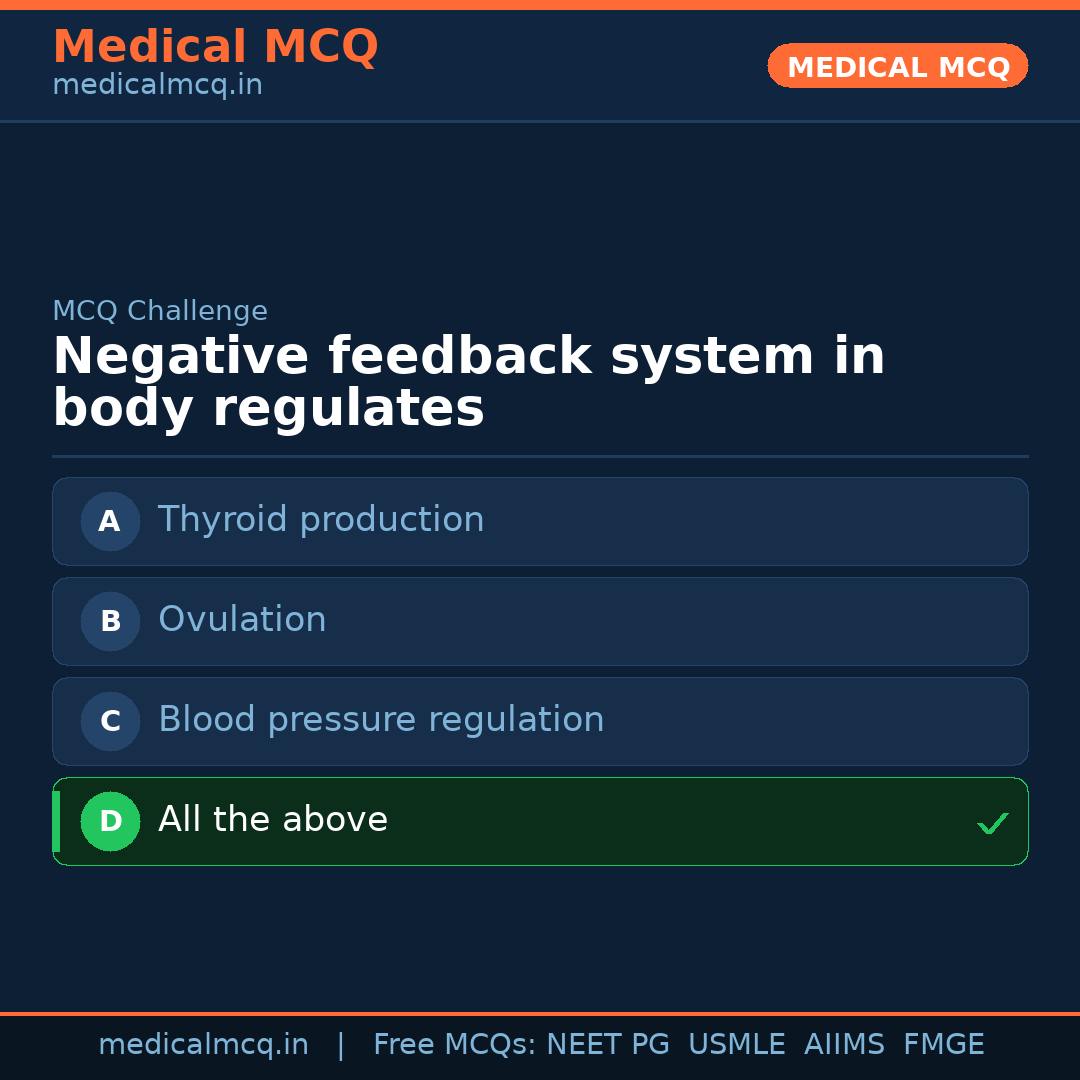 Medical MCQ
medicalmcq.in

MEDICAL MCQ

MCQ Challenge

Negative feedback system in body regulates

A Thyroid production

B Ovulation

C Blood pressure regulation

D All the above ✓

medicalmcq.in | Free MCQs: NEET PG USMLE AIIMS FMGE